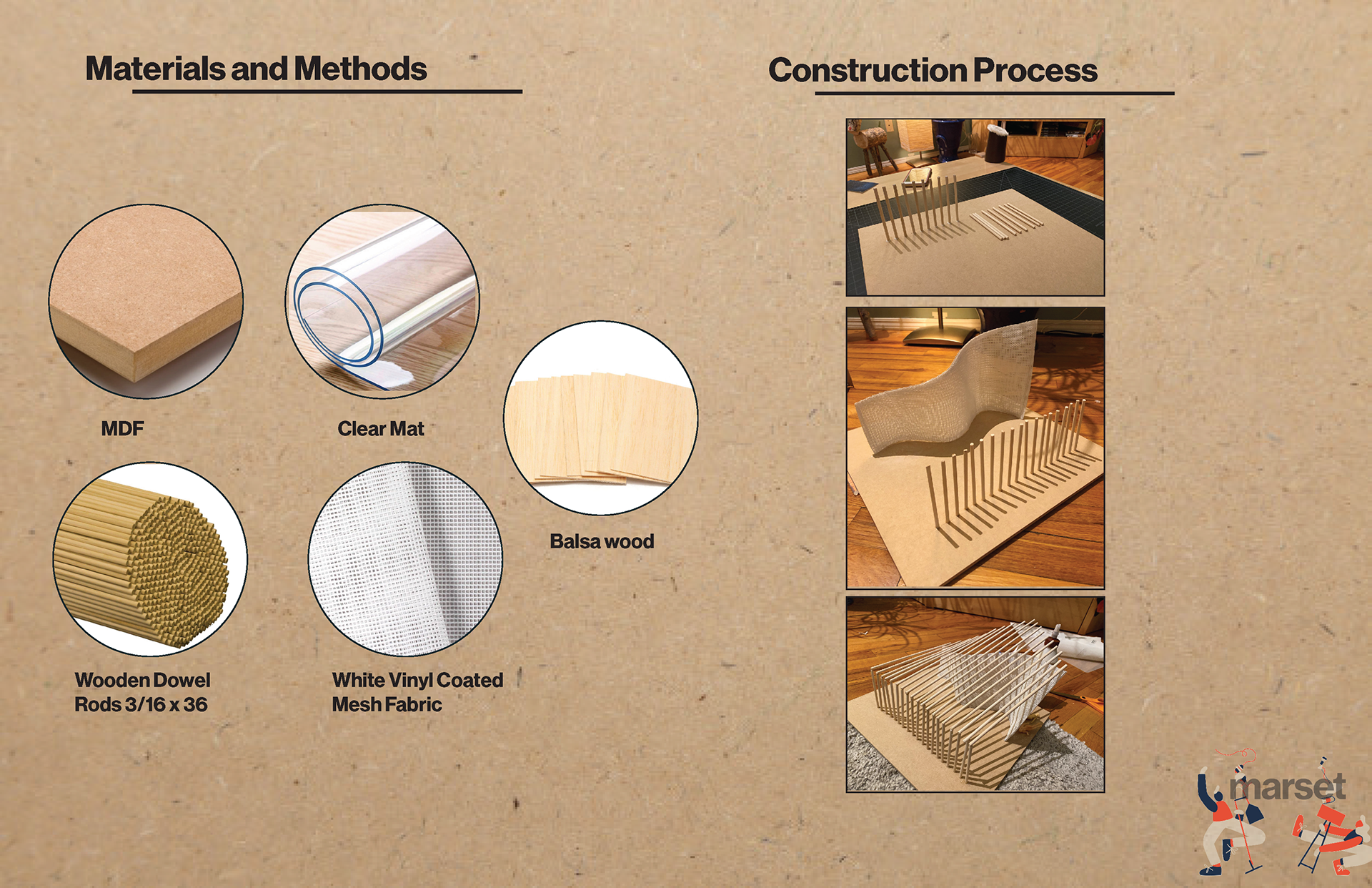 Materials and Methods

MDF

Clear Mat

Balsa wood

Wooden Dowel Rods 3/16 x 36

White Vinyl Coated Mesh Fabric

Construction Process

marset